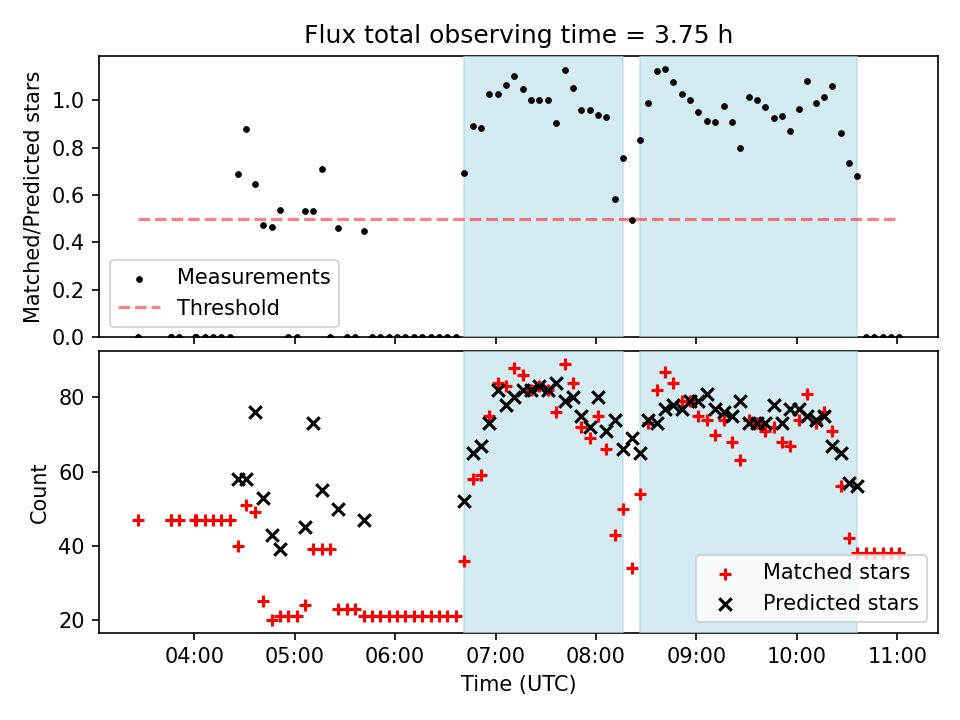 Flux total observing time = 3.75 h

Matched/Predicted stars

1.0
0.8
0.6
0.4
0.2
0.0

Measurements
Threshold

Count

80
60
40
20

Matched stars
Predicted stars

04:00
05:00
06:00
07:00
08:00
09:00
10:00
11:00

Time (UTC)